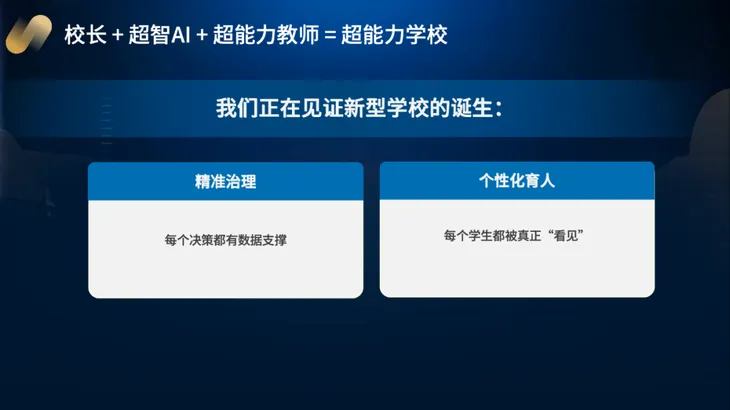 校长 + 超智AI + 超能力教师 = 超能力学校

我们正在见证新型学校的诞生：

精准治理

每个决策都有数据支撑

个性化育人

每个学生都被真正“看见”